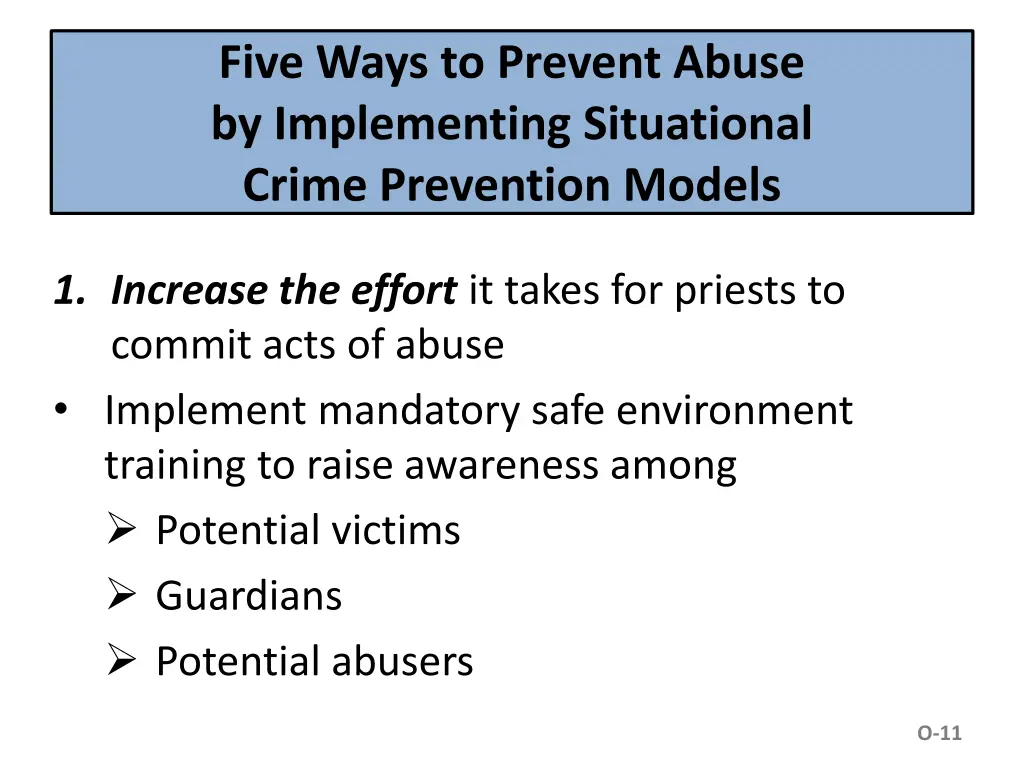 Five Ways to Prevent Abuse by Implementing Situational Crime Prevention Models

1. Increase the effort it takes for priests to commit acts of abuse

• Implement mandatory safe environment training to raise awareness among

➢ Potential victims

➢ Guardians

➢ Potential abusers

O-11